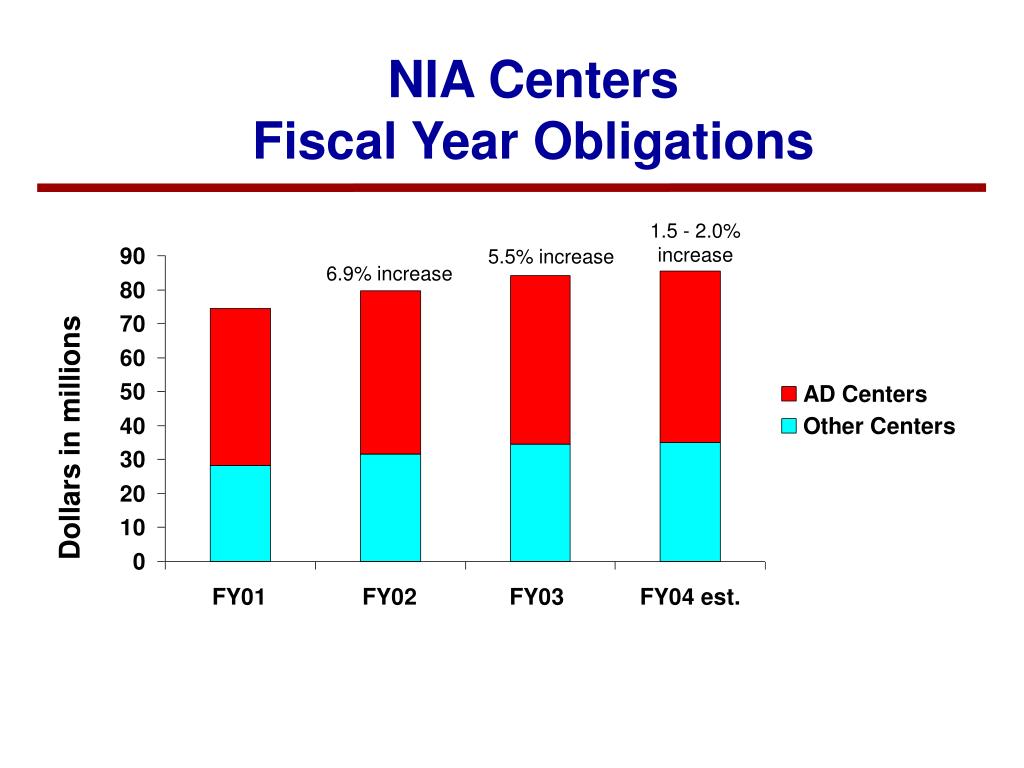 NIA Centers
Fiscal Year Obligations

Dollars in millions

90
80
70
60
50
40
30
20
10
0

6.9% increase
5.5% increase
1.5 - 2.0% increase

FY01
FY02
FY03
FY04 est.

AD Centers
Other Centers